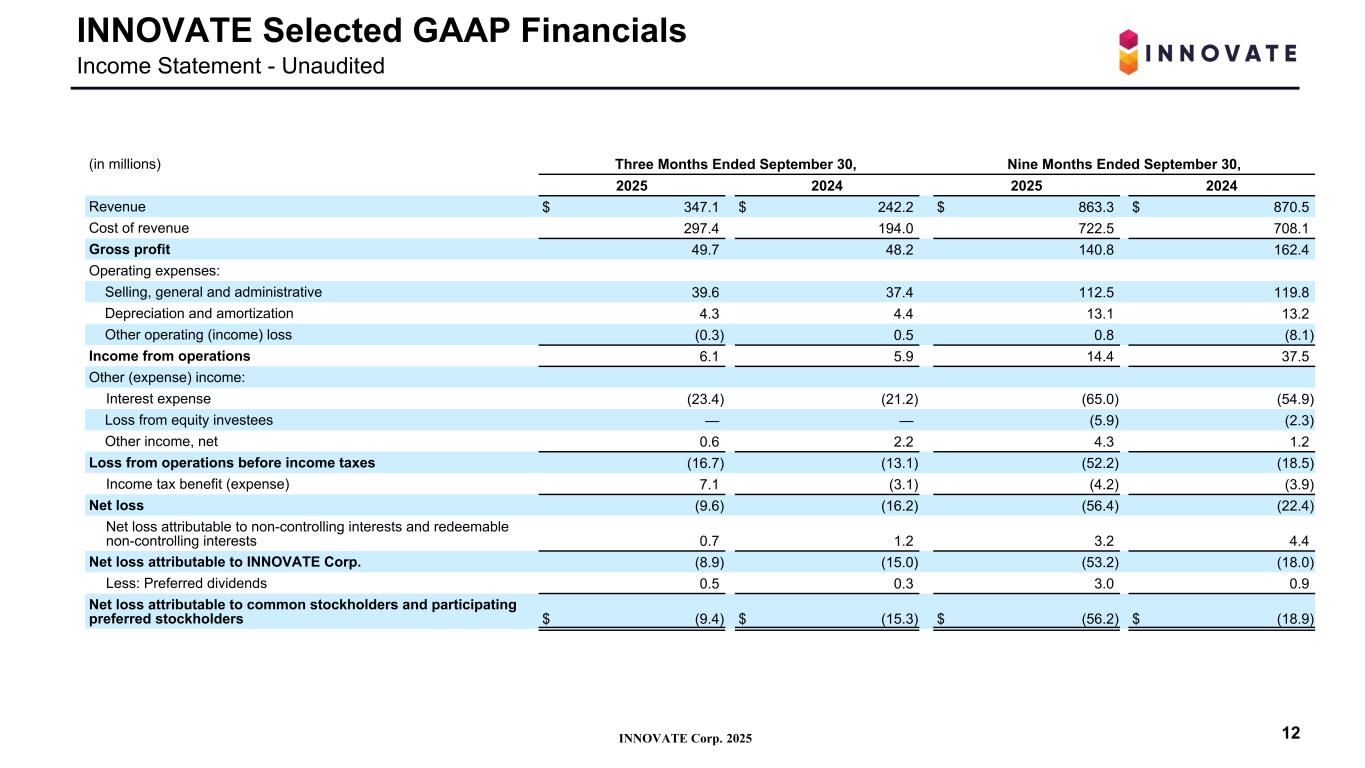 INNOVATE Selected GAAP Financials
Income Statement - Unaudited

INNOVATE

| (in millions) | Three Months Ended September 30, | | Nine Months Ended September 30, | |
|---|---|---|---|---|
| | 2025 | 2024 | 2025 | 2024 |
| Revenue | $ 347.1 | $ 242.2 | $ 863.3 | $ 870.5 |
| Cost of revenue | 297.4 | 194.0 | 722.5 | 708.1 |
| Gross profit | 49.7 | 48.2 | 140.8 | 162.4 |
| Operating expenses: | | | | |
| Selling, general and administrative | 39.6 | 37.4 | 112.5 | 119.8 |
| Depreciation and amortization | 4.3 | 4.4 | 13.1 | 13.2 |
| Other operating (income) loss | (0.3) | 0.5 | 0.8 | (8.1) |
| Income from operations | 6.1 | 5.9 | 14.4 | 37.5 |
| Other (expense) income: | | | | |
| Interest expense | (23.4) | (21.2) | (65.0) | (54.9) |
| Loss from equity investees | — | — | (5.9) | (2.3) |
| Other income, net | 0.6 | 2.2 | 4.3 | 1.2 |
| Loss from operations before income taxes | (16.7) | (13.1) | (52.2) | (18.5) |
| Income tax benefit (expense) | 7.1 | (3.1) | (4.2) | (3.9) |
| Net loss | (9.6) | (16.2) | (56.4) | (22.4) |
| Net loss attributable to non-controlling interests and redeemable non-controlling interests | 0.7 | 1.2 | 3.2 | 4.4 |
| Net loss attributable to INNOVATE Corp. | (8.9) | (15.0) | (53.2) | (18.0) |
| Less: Preferred dividends | 0.5 | 0.3 | 3.0 | 0.9 |
| Net loss attributable to common stockholders and participating preferred stockholders | $ (9.4) | $ (15.3) | $ (56.2) | $ (18.9) |

INNOVATE Corp. 2025
12